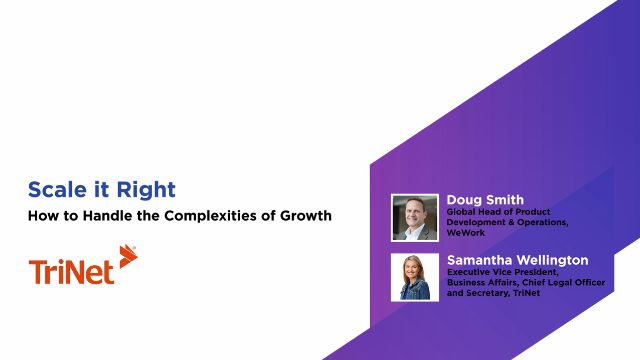 Scale it Right

How to Handle the Complexities of Growth

TriNet

Doug Smith
Global Head of Product Development & Operations, WeWork

Samantha Wellington
Executive Vice President, Business Affairs, Chief Legal Officer and Secretary, TriNet